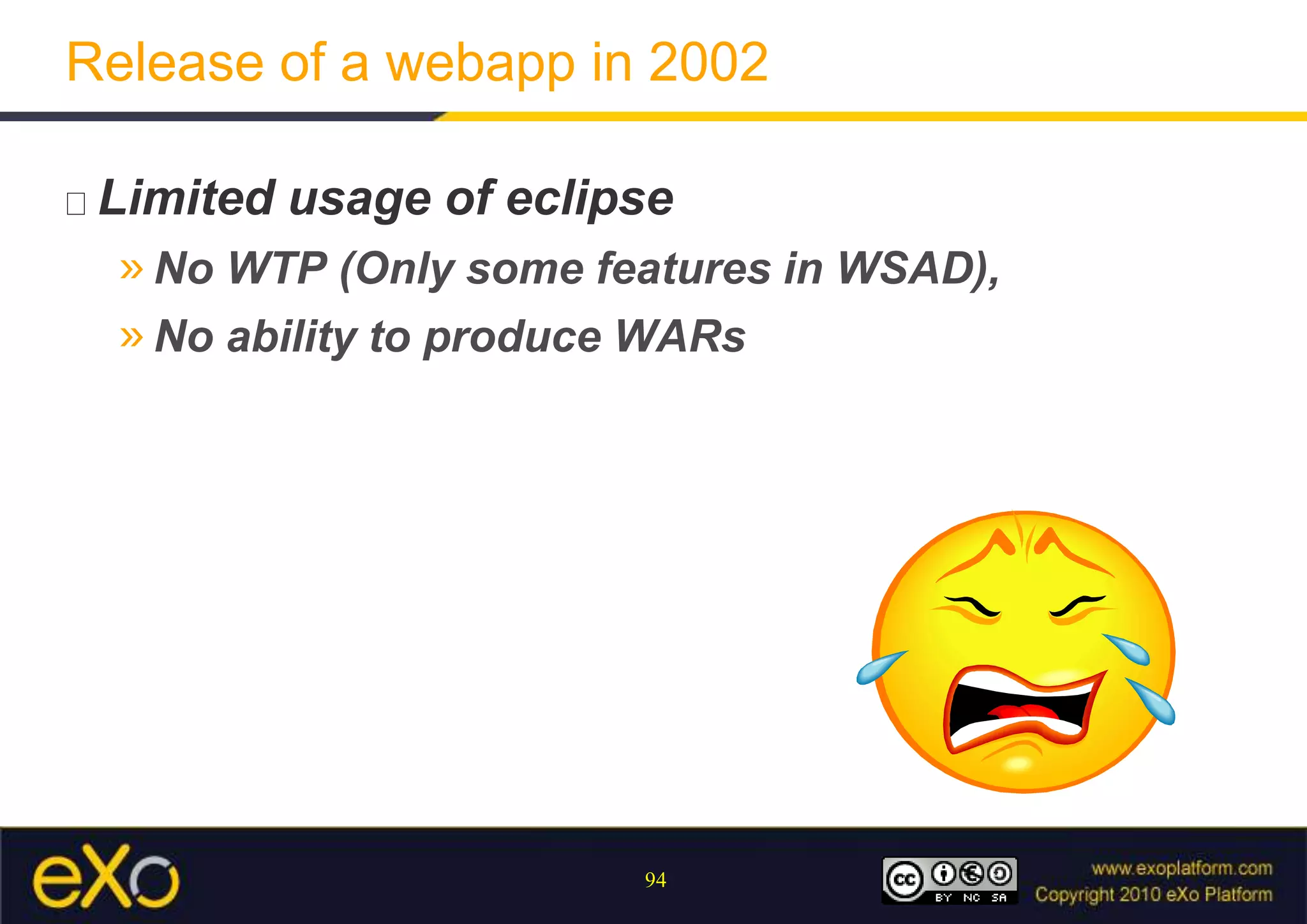 Release of a webapp in 2002

□ Limited usage of eclipse

» No WTP (Only some features in WSAD),

» No ability to produce WARs

eXo

94

cc BY NC SA

www.exoplatform.com
Copyright 2010 eXo Platform